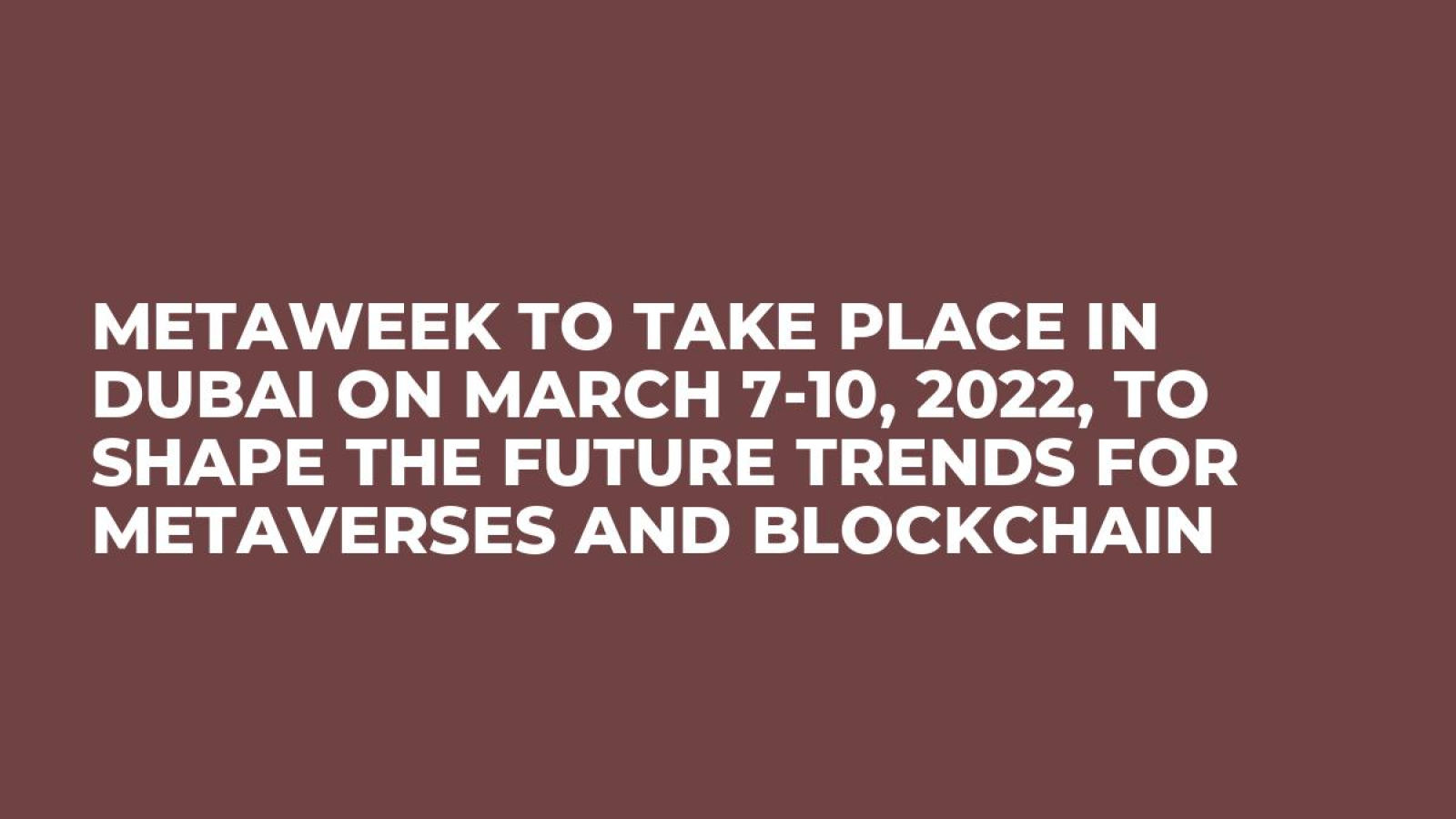 METAWEEK TO TAKE PLACE IN DUBAI ON MARCH 7-10, 2022, TO SHAPE THE FUTURE TRENDS FOR METAVERSES AND BLOCKCHAIN